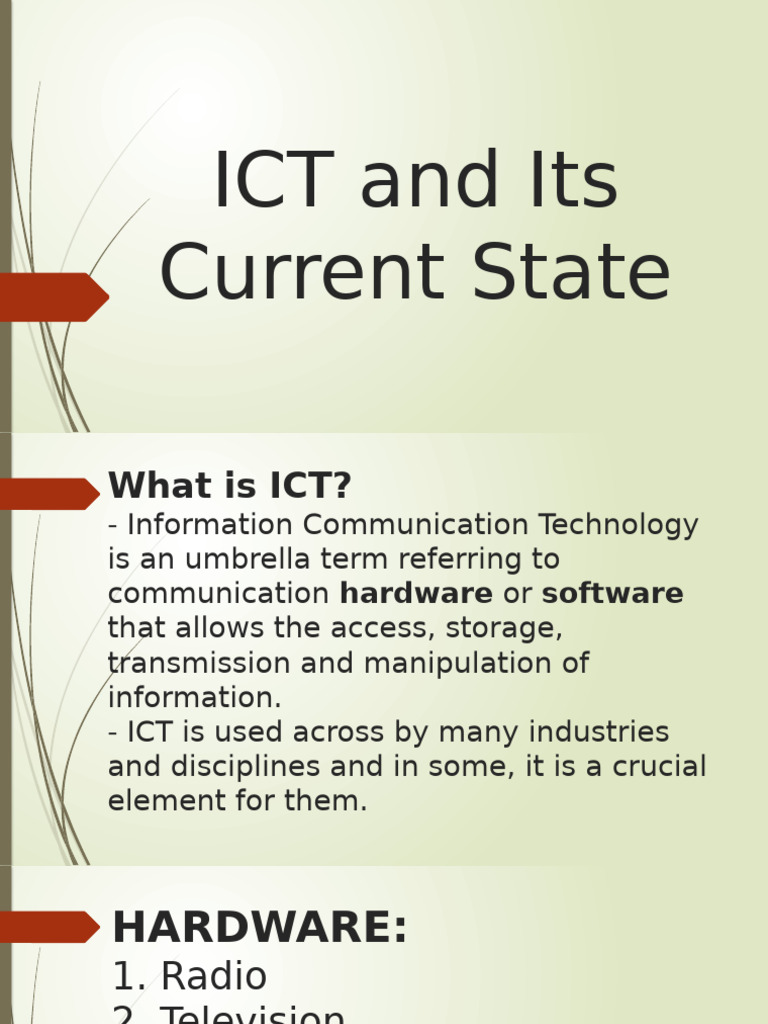 ICT and Its Current State

What is ICT?
- Information Communication Technology is an umbrella term referring to communication hardware or software that allows the access, storage, transmission and manipulation of information.
- ICT is used across by many industries and disciplines and in some, it is a crucial element for them.

HARDWARE:
1. Radio
2. Television